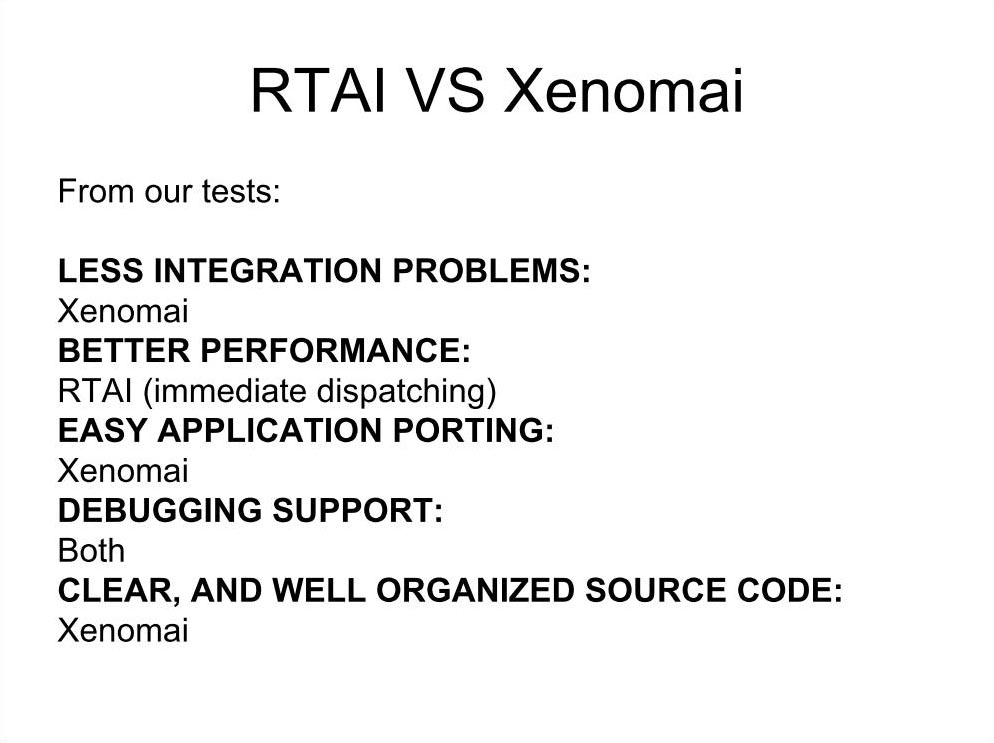 RTAI VS Xenomai

From our tests:

LESS INTEGRATION PROBLEMS:
Xenomai
BETTER PERFORMANCE:
RTAI (immediate dispatching)
EASY APPLICATION PORTING:
Xenomai
DEBUGGING SUPPORT:
Both
CLEAR, AND WELL ORGANIZED SOURCE CODE:
Xenomai